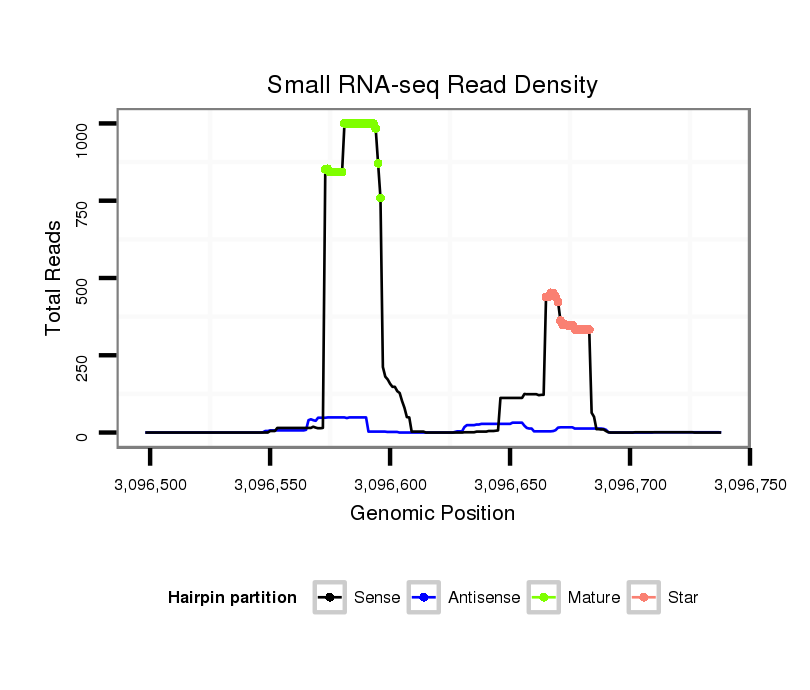 Small RNA-seq Read Density

Total Reads

1000
750
500
250
0

3,096,500
3,096,550
3,096,600
3,096,650
3,096,700
3,096,750

Genomic Position

Hairpin partition
Sense
Antisense
Mature
Star